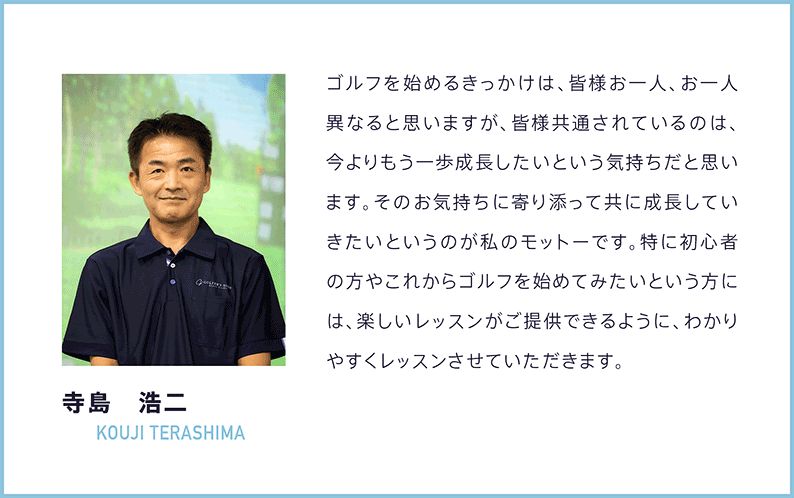 寺島　浩二
KOUJI TERASHIMA

ゴルフを始めるきっかけは、皆様お一人、お一人異なると思いますが、皆様共通されているのは、今よりもう一歩成長したいという気持ちだと思います。そのお気持ちに寄り添って共に成長していきたいというのが私のモットーです。特に初心者の方やこれからゴルフを始めてみたいという方には、楽しいレッスンがご提供できるように、わかりやすくレッスンさせていただきます。